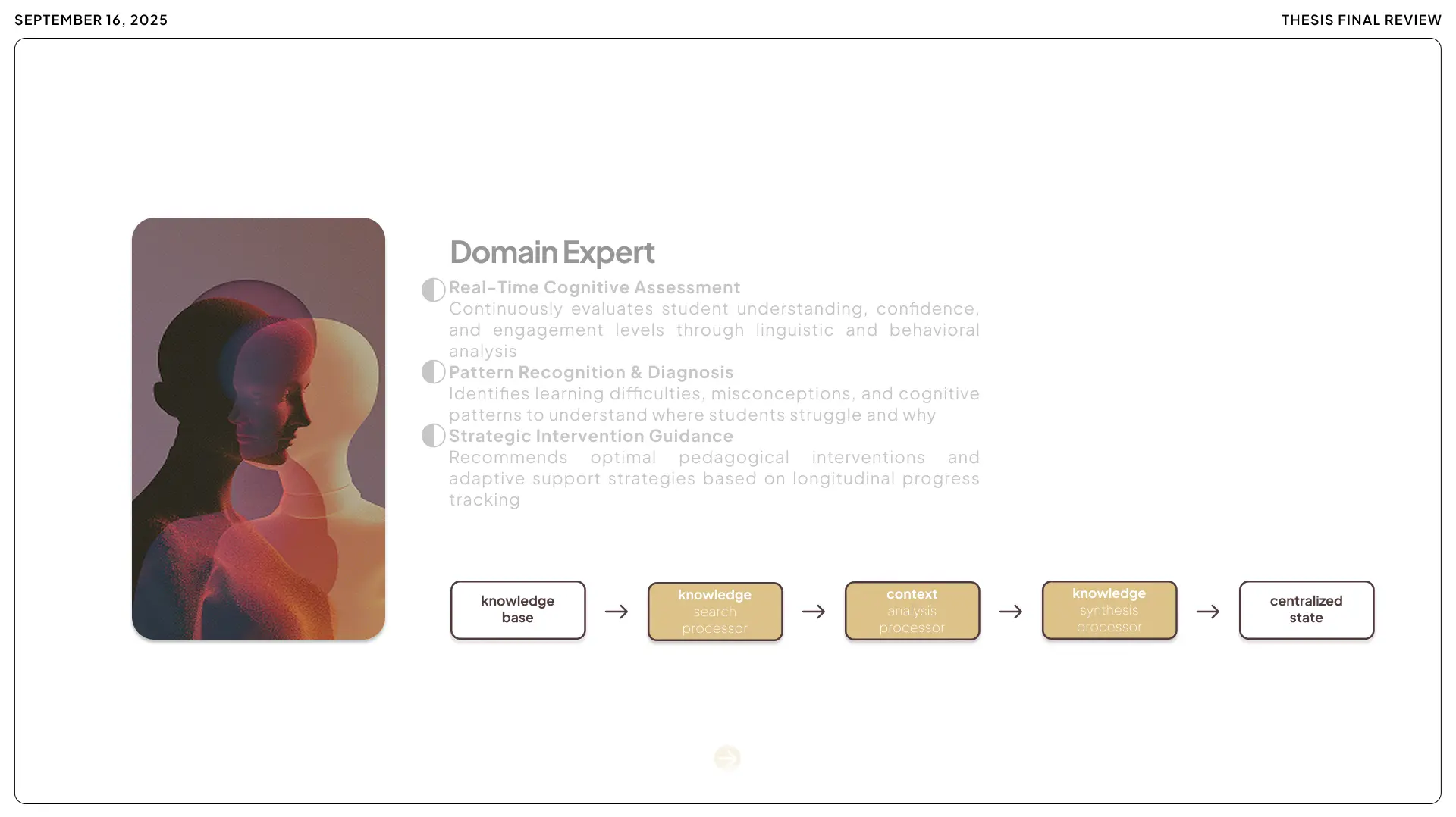 SEPTEMBER 16, 2025

THESIS FINAL REVIEW

Domain Expert

Real-Time Cognitive Assessment
Continuously evaluates student understanding, confidence, and engagement levels through linguistic and behavioral analysis

Pattern Recognition & Diagnosis
Identifies learning difficulties, misconceptions, and cognitive patterns to understand where students struggle and why

Strategic Intervention Guidance
Recommends optimal pedagogical interventions and adaptive support strategies based on longitudinal progress tracking

knowledge base → knowledge search processor → context analysis processor → knowledge synthesis processor → centralized state